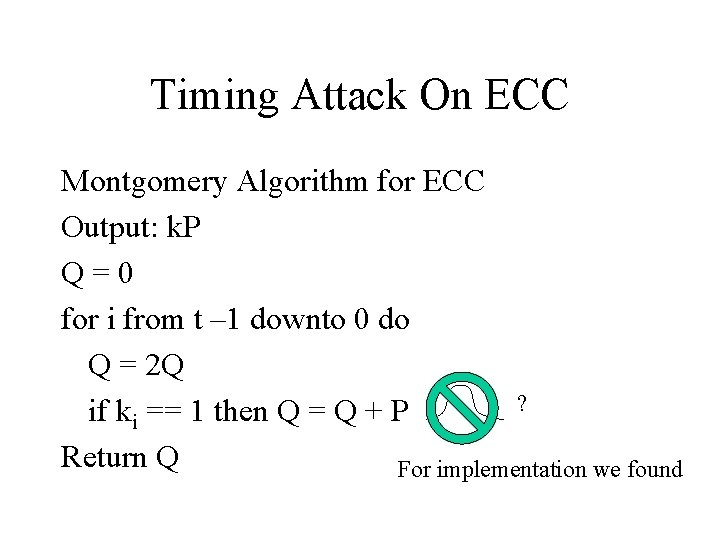 Timing Attack On ECC

Montgomery Algorithm for ECC

Output: kP

Q = 0

for i from t –1 downto 0 do

Q = 2Q

if $k_i$ == 1 then Q = Q + P

?

Return Q

For implementation we found